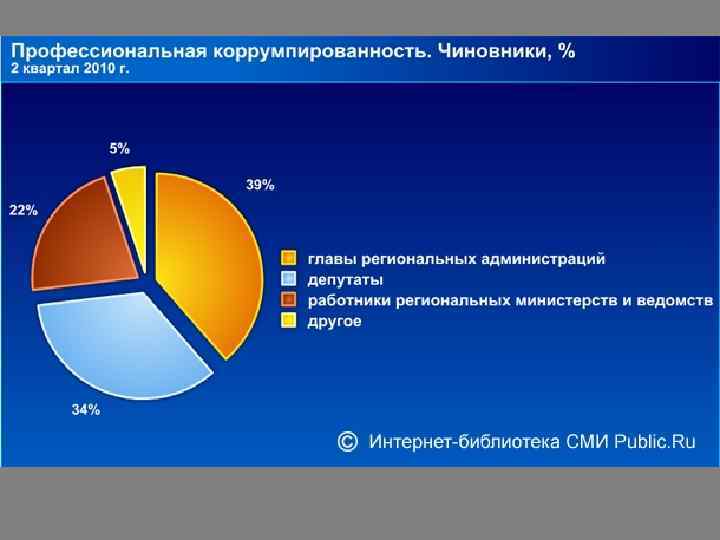 Профессиональная коррумпированность. Чиновники, %
2 квартал 2010 г.

5%
39%
22%
34%

главы региональных администраций
депутаты
работники региональных министерств и ведомств
другое

© Интернет-библиотека СМИ Public.Ru